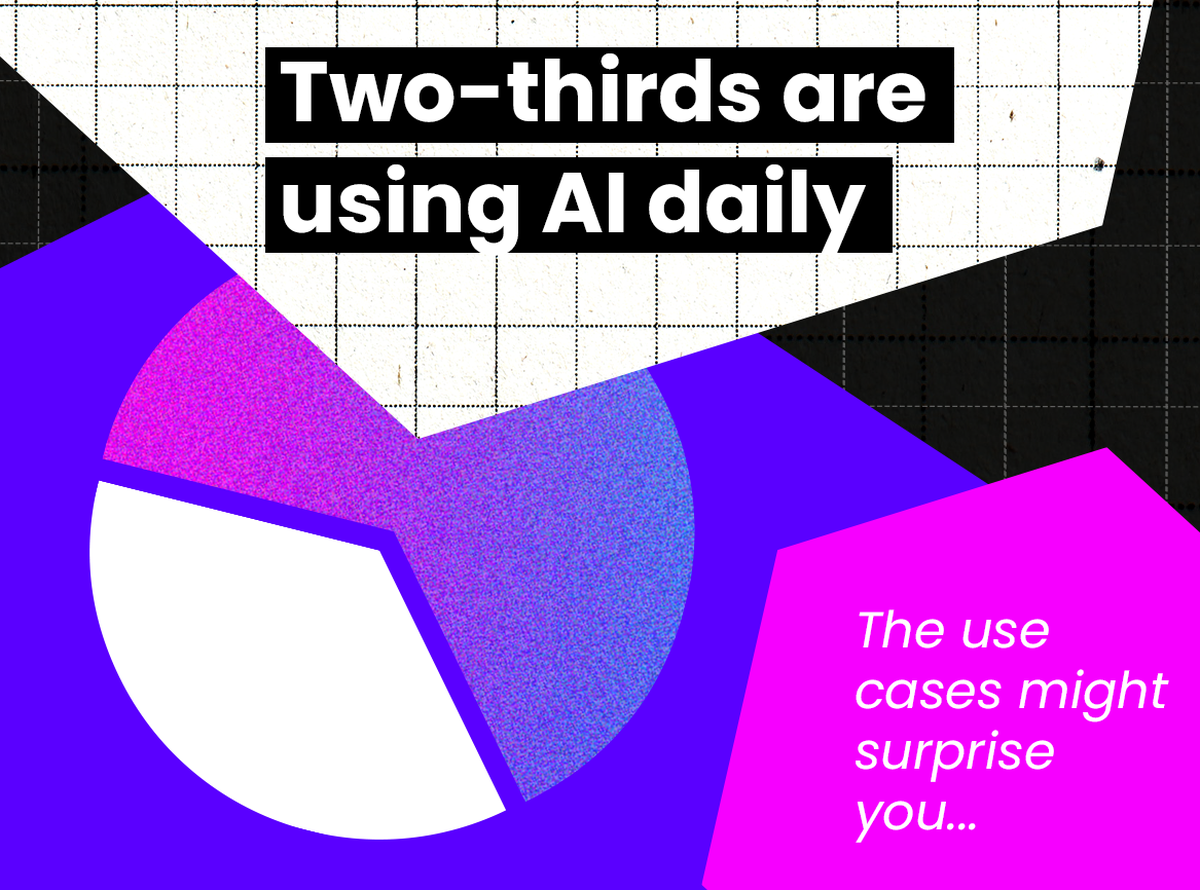 Two-thirds are using AI daily

The use cases might surprise you...